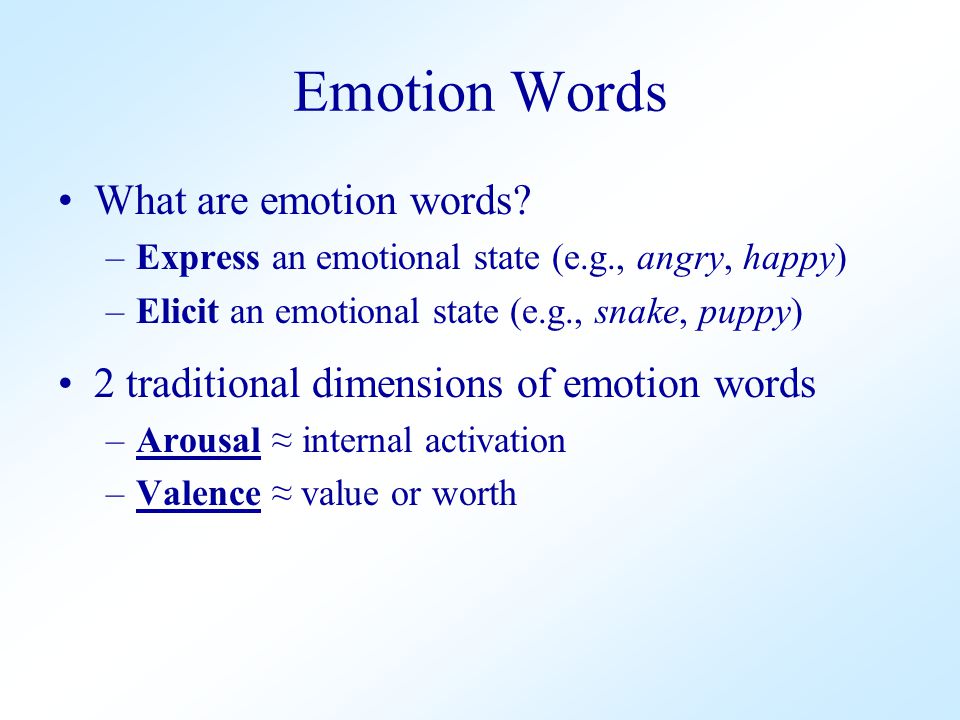 Emotion Words

• What are emotion words?
– Express an emotional state (e.g., angry, happy)
– Elicit an emotional state (e.g., snake, puppy)

• 2 traditional dimensions of emotion words
– Arousal ≈ internal activation
– Valence ≈ value or worth